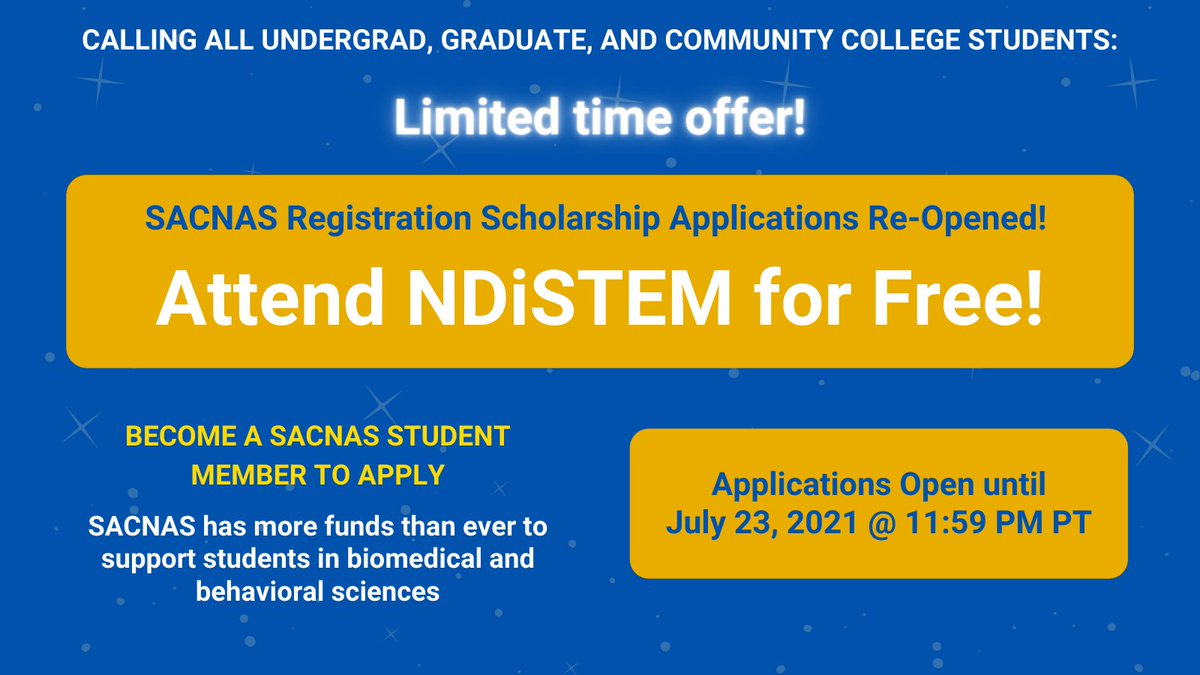 CALLING ALL UNDERGRAD, GRADUATE, AND COMMUNITY COLLEGE STUDENTS:

Limited time offer!

SACNAS Registration Scholarship Applications Re-Opened!

Attend NDiSTEM for Free!

BECOME A SACNAS STUDENT MEMBER TO APPLY

SACNAS has more funds than ever to support students in biomedical and behavioral sciences

Applications Open until July 23, 2021 @ 11:59 PM PT